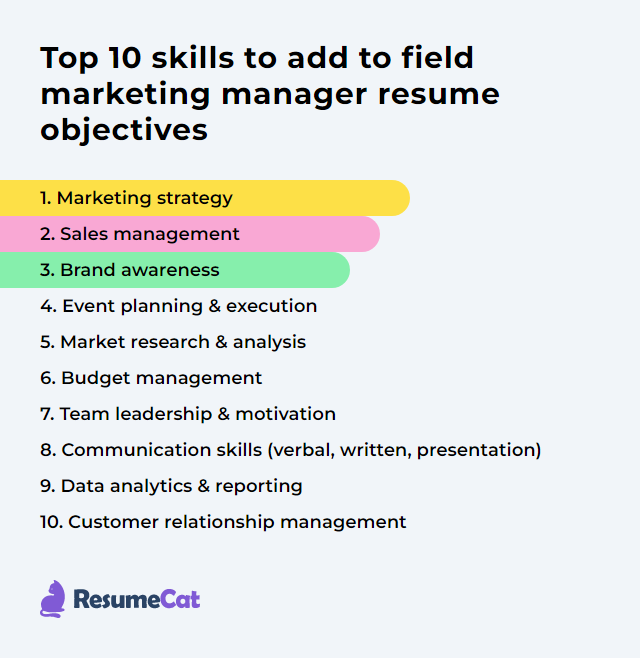 Top 10 skills to add to field marketing manager resume objectives

1. Marketing strategy
2. Sales management
3. Brand awareness
4. Event planning & execution
5. Market research & analysis
6. Budget management
7. Team leadership & motivation
8. Communication skills (verbal, written, presentation)
9. Data analytics & reporting
10. Customer relationship management

ResumeCat